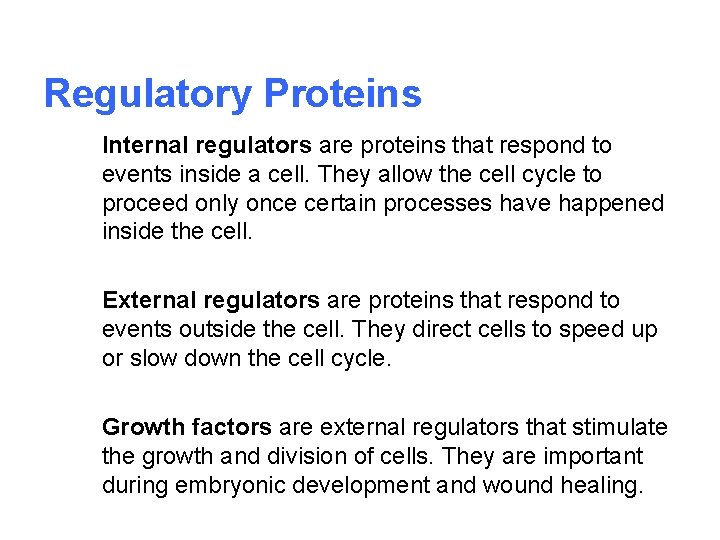 Regulatory Proteins

Internal regulators are proteins that respond to events inside a cell. They allow the cell cycle to proceed only once certain processes have happened inside the cell.

External regulators are proteins that respond to events outside the cell. They direct cells to speed up or slow down the cell cycle.

Growth factors are external regulators that stimulate the growth and division of cells. They are important during embryonic development and wound healing.